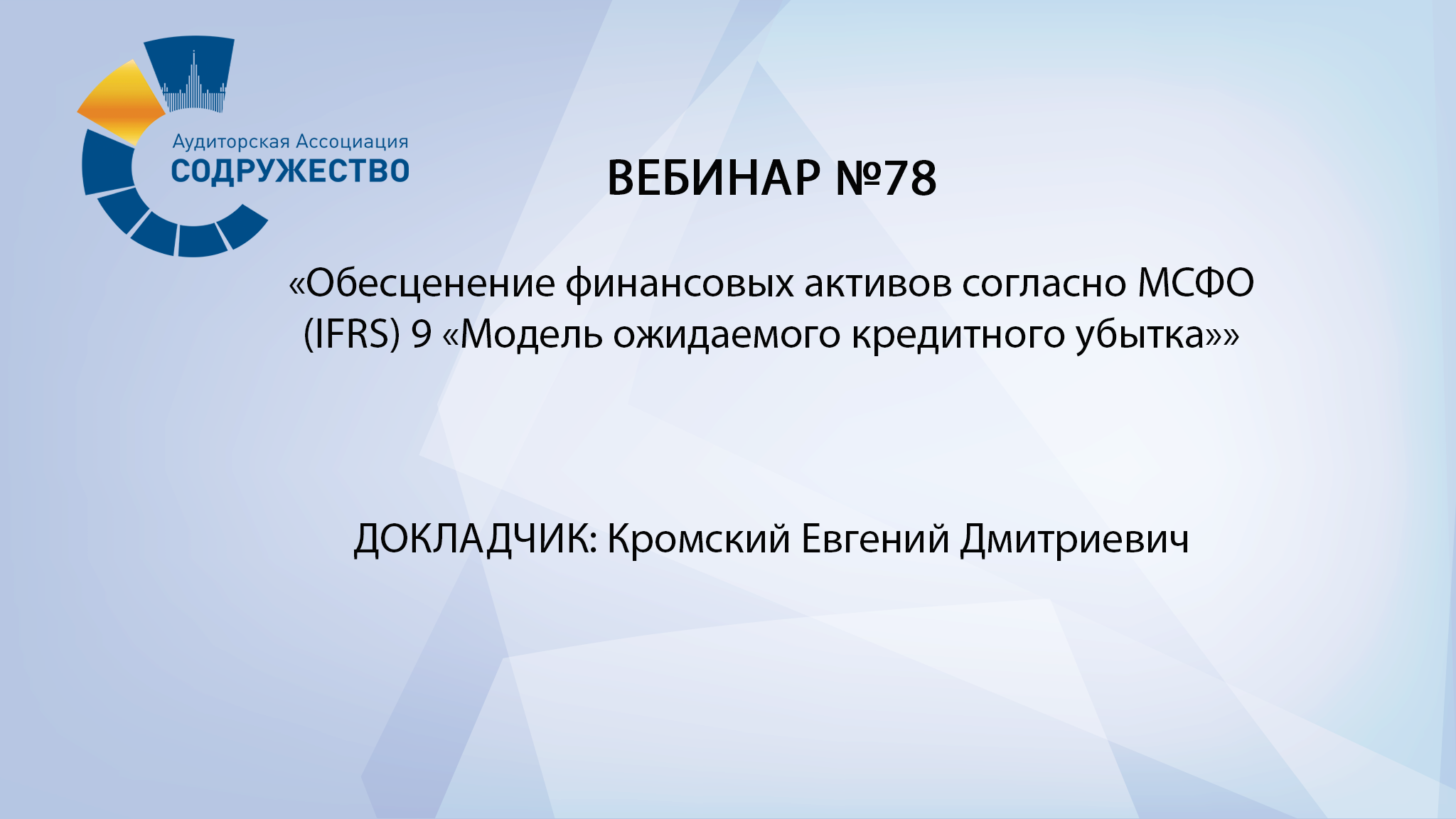 Аудиторская Ассоциация
СОДРУЖЕСТВО

ВЕБИНАР №78

«Обесценение финансовых активов согласно МСФО (IFRS) 9 «Модель ожидаемого кредитного убытка»»

ДОКЛАДЧИК: Кромский Евгений Дмитриевич